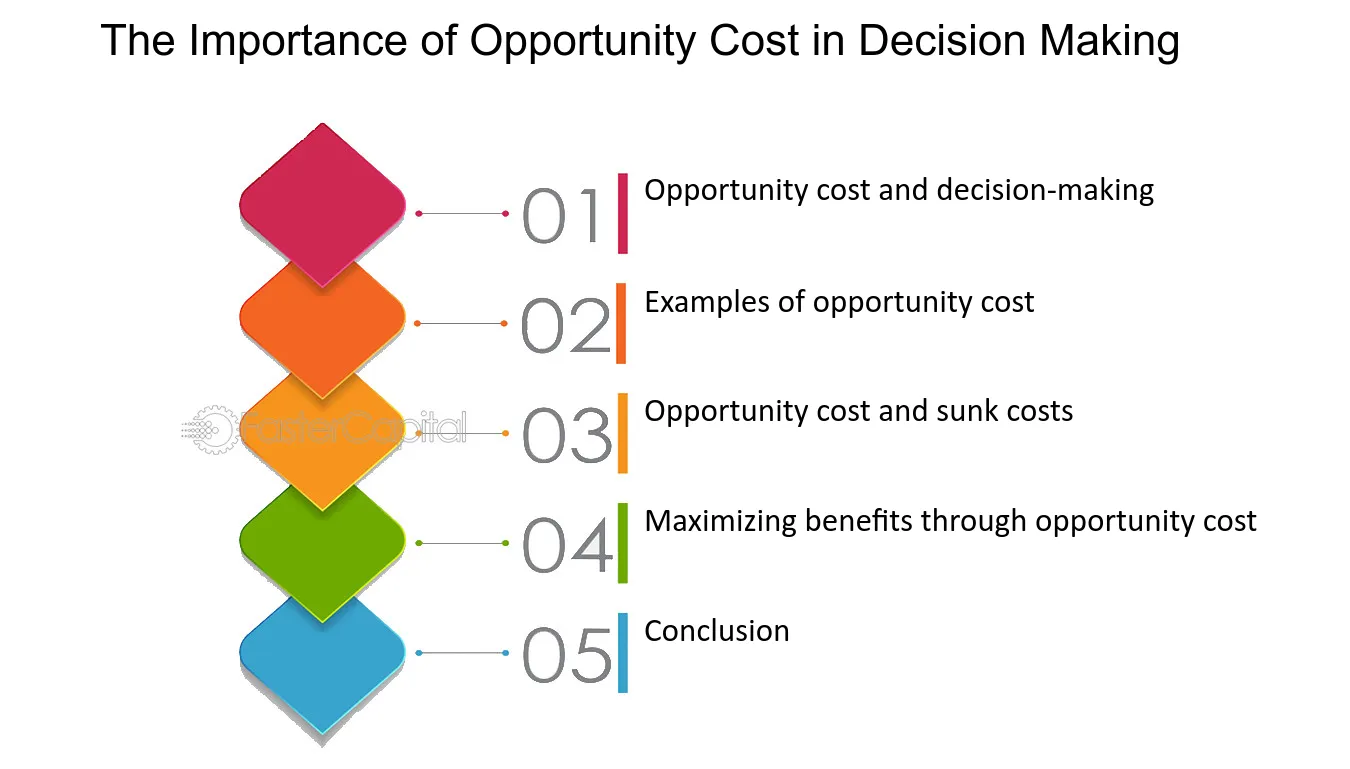 The Importance of Opportunity Cost in Decision Making

01 Opportunity cost and decision-making

02 Examples of opportunity cost

03 Opportunity cost and sunk costs

04 Maximizing benefits through opportunity cost

05 Conclusion

FasterCapital